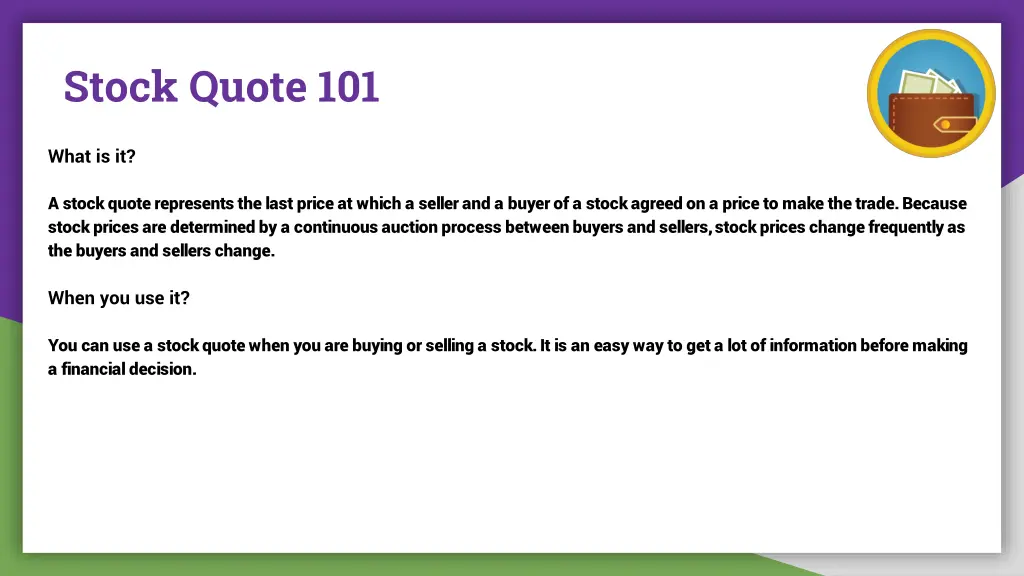 Stock Quote 101

What is it?

A stock quote represents the last price at which a seller and a buyer of a stock agreed on a price to make the trade. Because stock prices are determined by a continuous auction process between buyers and sellers, stock prices change frequently as the buyers and sellers change.

When you use it?

You can use a stock quote when you are buying or selling a stock. It is an easy way to get a lot of information before making a financial decision.